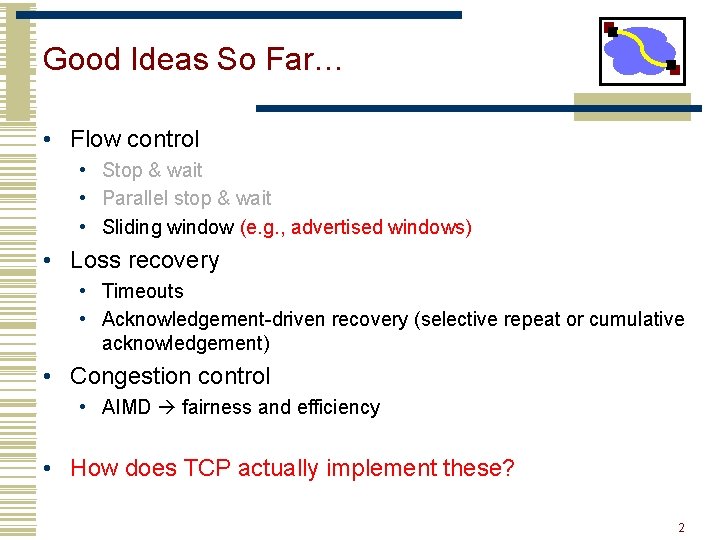 Good Ideas So Far…

• Flow control
  • Stop & wait
  • Parallel stop & wait
  • Sliding window (e.g., advertised windows)
• Loss recovery
  • Timeouts
  • Acknowledgement-driven recovery (selective repeat or cumulative acknowledgement)
• Congestion control
  • AIMD → fairness and efficiency

• How does TCP actually implement these?

2